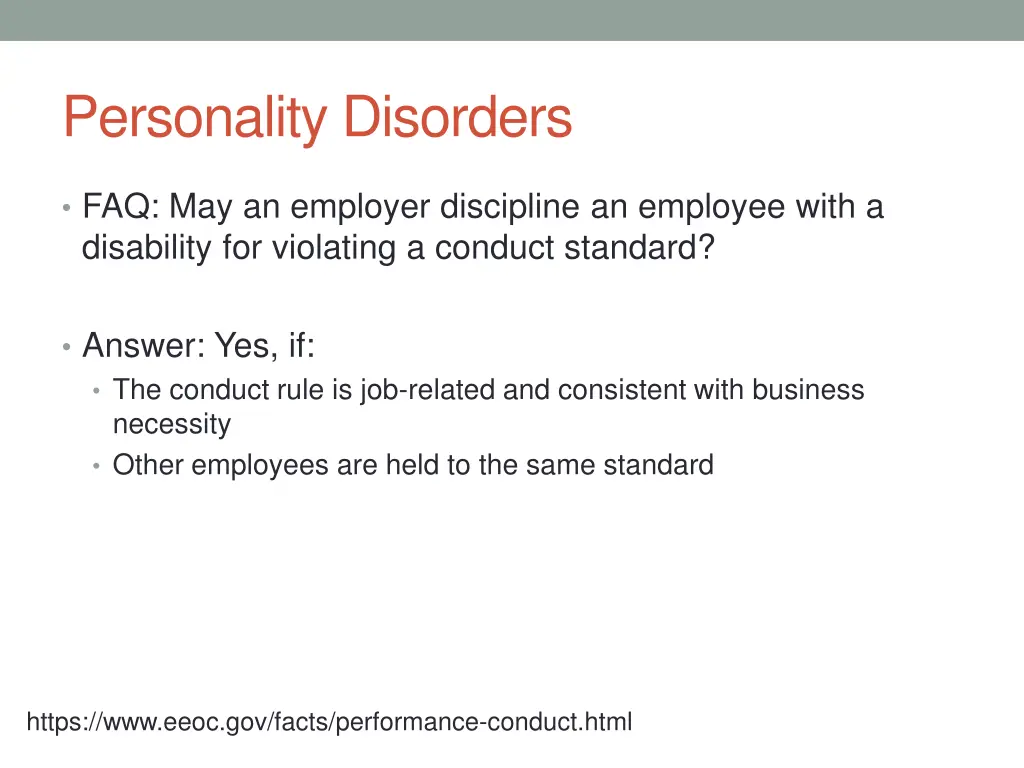 Personality Disorders

• FAQ: May an employer discipline an employee with a disability for violating a conduct standard?

• Answer: Yes, if:
  • The conduct rule is job-related and consistent with business necessity
  • Other employees are held to the same standard

https://www.eeoc.gov/facts/performance-conduct.html